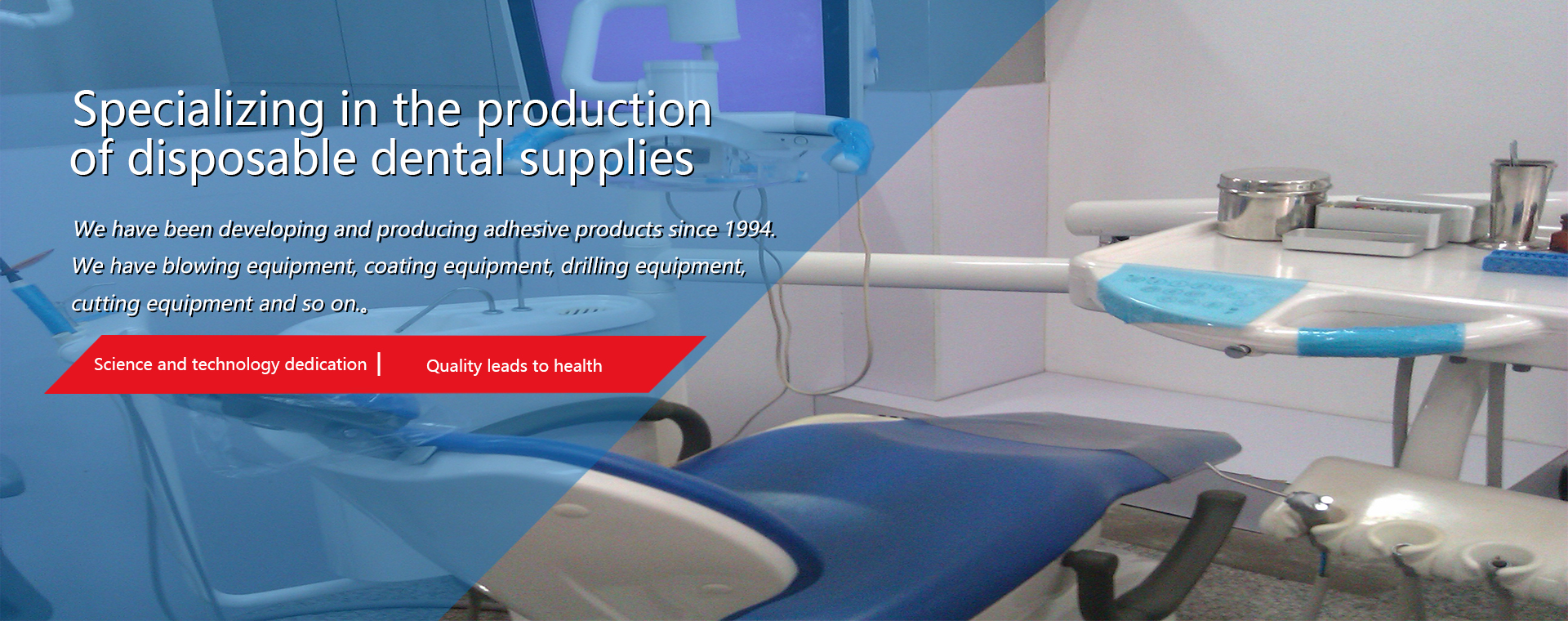 Specializing in the production of disposable dental supplies

We have been developing and producing adhesive products since 1994. We have blowing equipment, coating equipment, drilling equipment, cutting equipment and so on.。

Science and technology dedication | Quality leads to health